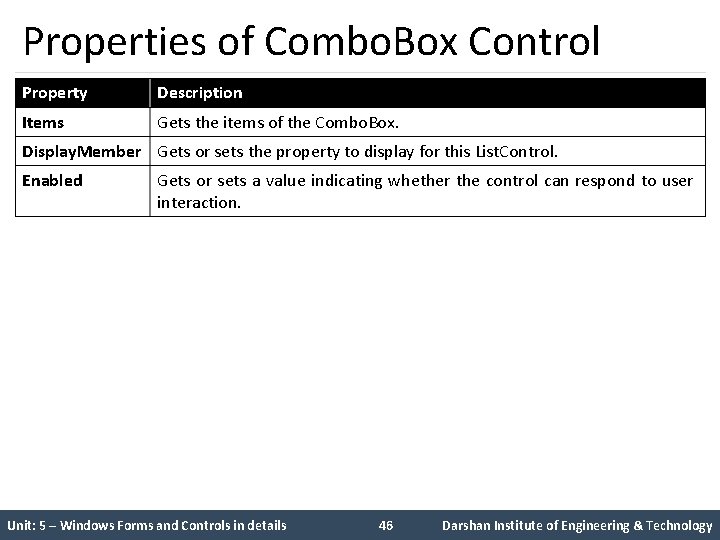 Properties of ComboBox Control

| Property | Description |
|---|---|
| Items | Gets the items of the ComboBox. |
| DisplayMember | Gets or sets the property to display for this ListControl. |
| Enabled | Gets or sets a value indicating whether the control can respond to user interaction. |

Unit: 5 – Windows Forms and Controls in details 46 Darshan Institute of Engineering & Technology